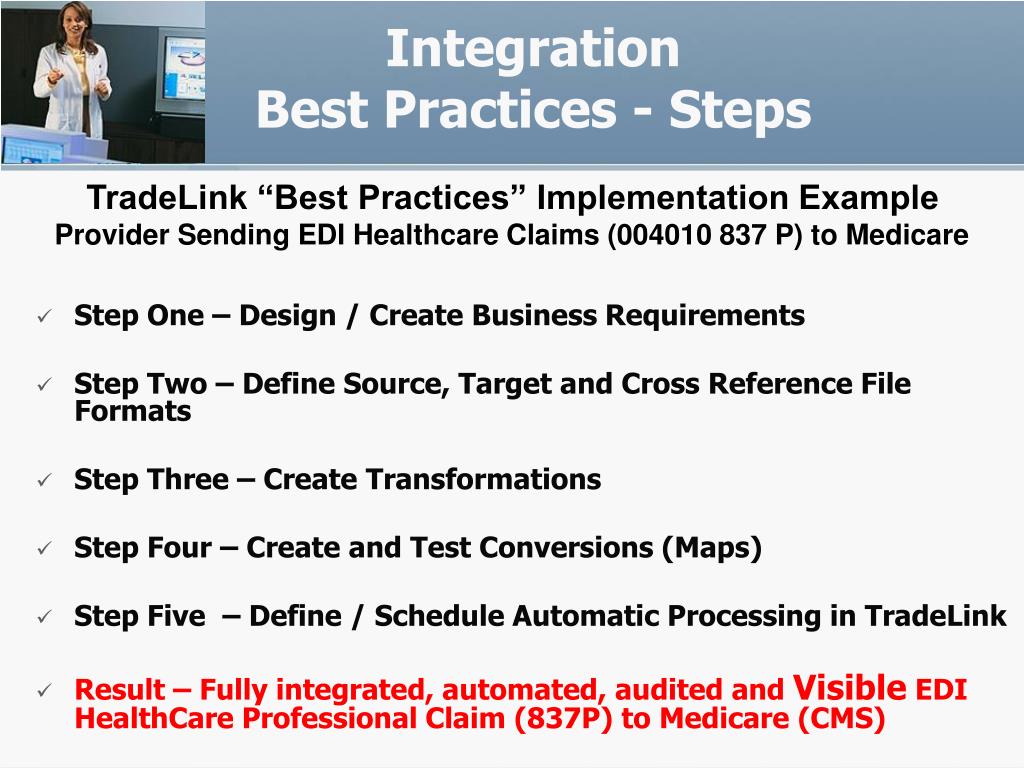 Integration
Best Practices - Steps

TradeLink “Best Practices” Implementation Example
Provider Sending EDI Healthcare Claims (004010 837 P) to Medicare

✓ Step One – Design / Create Business Requirements

✓ Step Two – Define Source, Target and Cross Reference File Formats

✓ Step Three – Create Transformations

✓ Step Four – Create and Test Conversions (Maps)

✓ Step Five – Define / Schedule Automatic Processing in TradeLink

✓ Result – Fully integrated, automated, audited and Visible EDI HealthCare Professional Claim (837P) to Medicare (CMS)